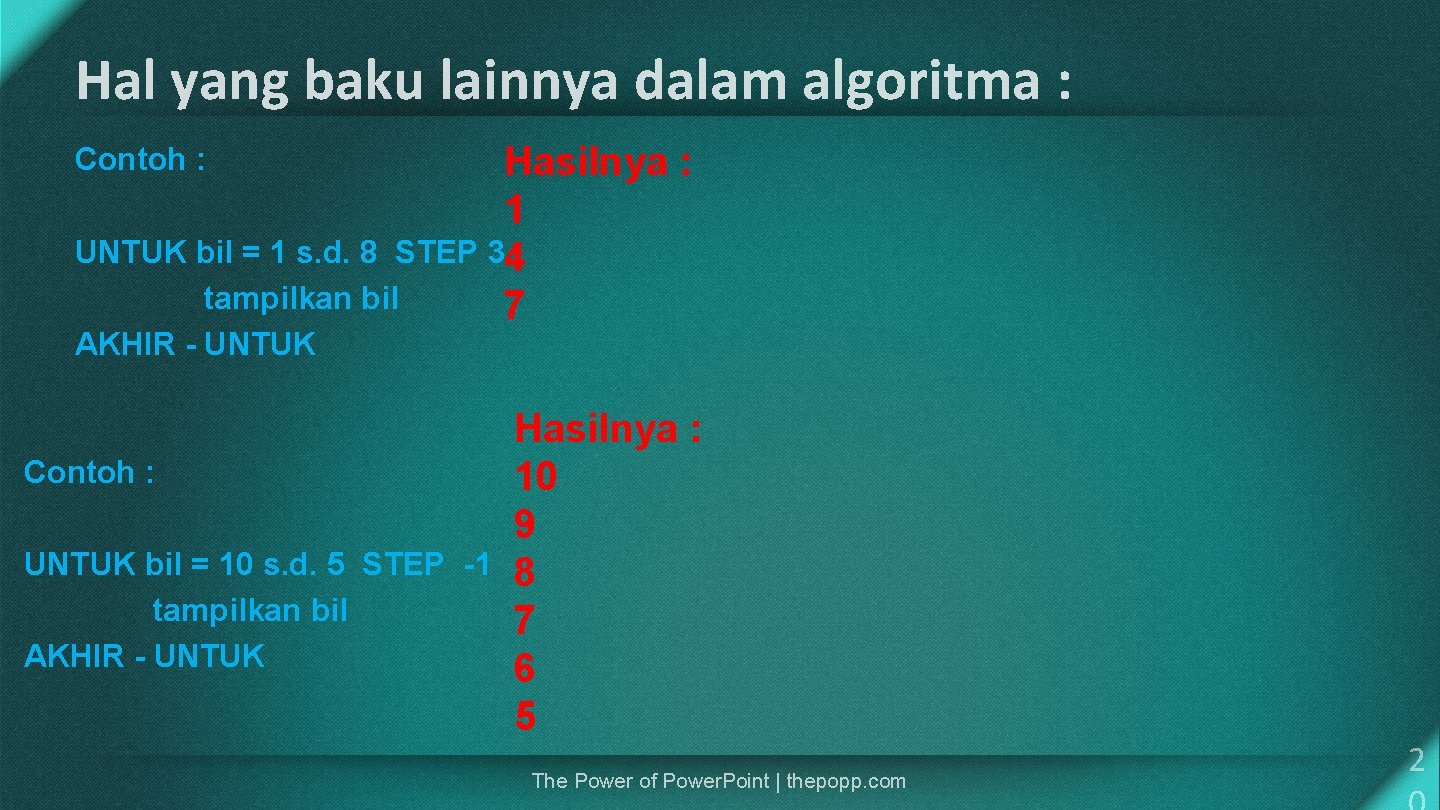 Hal yang baku lainnya dalam algoritma :

Contoh :

UNTUK bil = 1 s.d. 8 STEP 3
tampilkan bil
AKHIR - UNTUK

Hasilnya :
1
4
7

Contoh :

UNTUK bil = 10 s.d. 5 STEP -1
tampilkan bil
AKHIR - UNTUK

Hasilnya :
10
9
8
7
6
5

The Power of Power.Point | thepopp.com

2
0